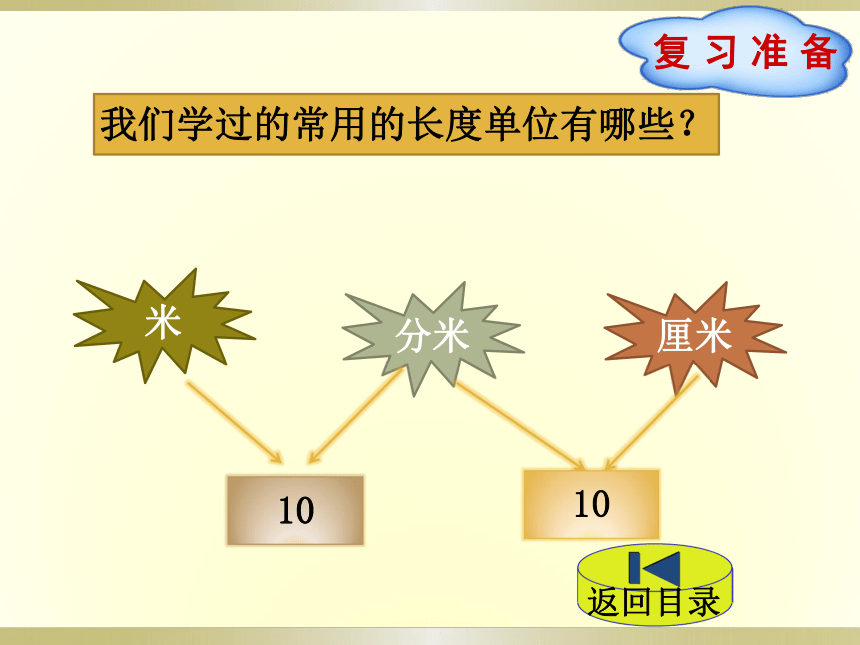 复习准备

我们学过的常用的长度单位有哪些？

米

分米

厘米

10

10

返回目录